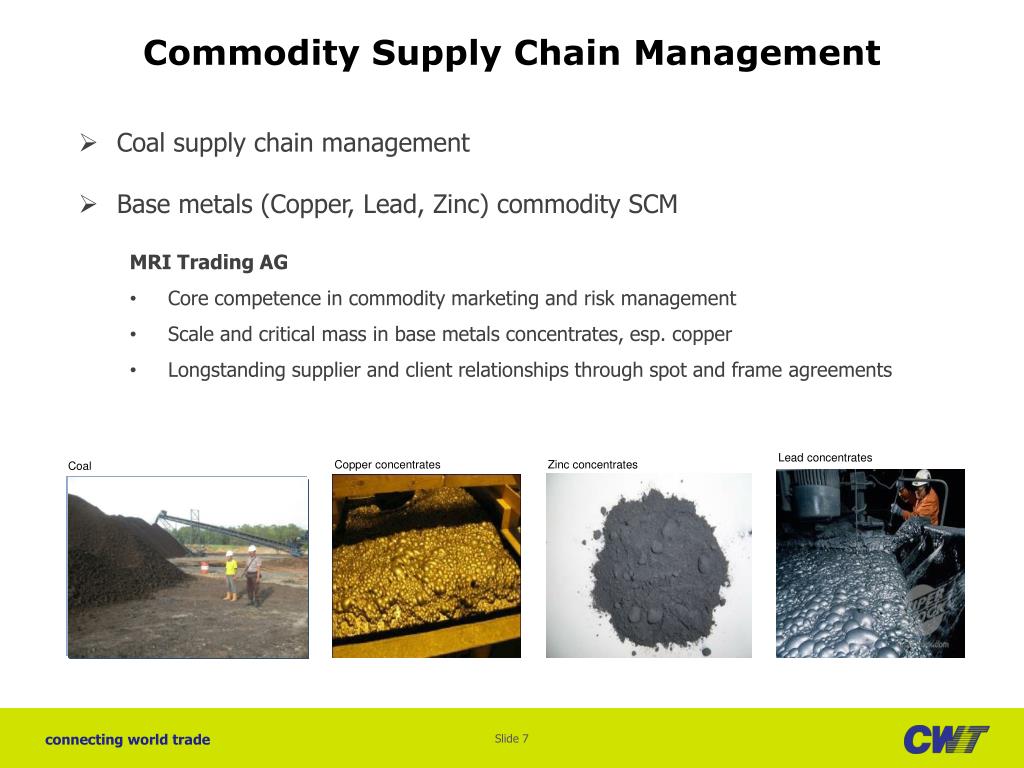 Commodity Supply Chain Management

➢ Coal supply chain management

➢ Base metals (Copper, Lead, Zinc) commodity SCM

MRI Trading AG

• Core competence in commodity marketing and risk management

• Scale and critical mass in base metals concentrates, esp. copper

• Longstanding supplier and client relationships through spot and frame agreements

Coal

Copper concentrates

Zinc concentrates

Lead concentrates

connecting world trade

Slide 7

CWT